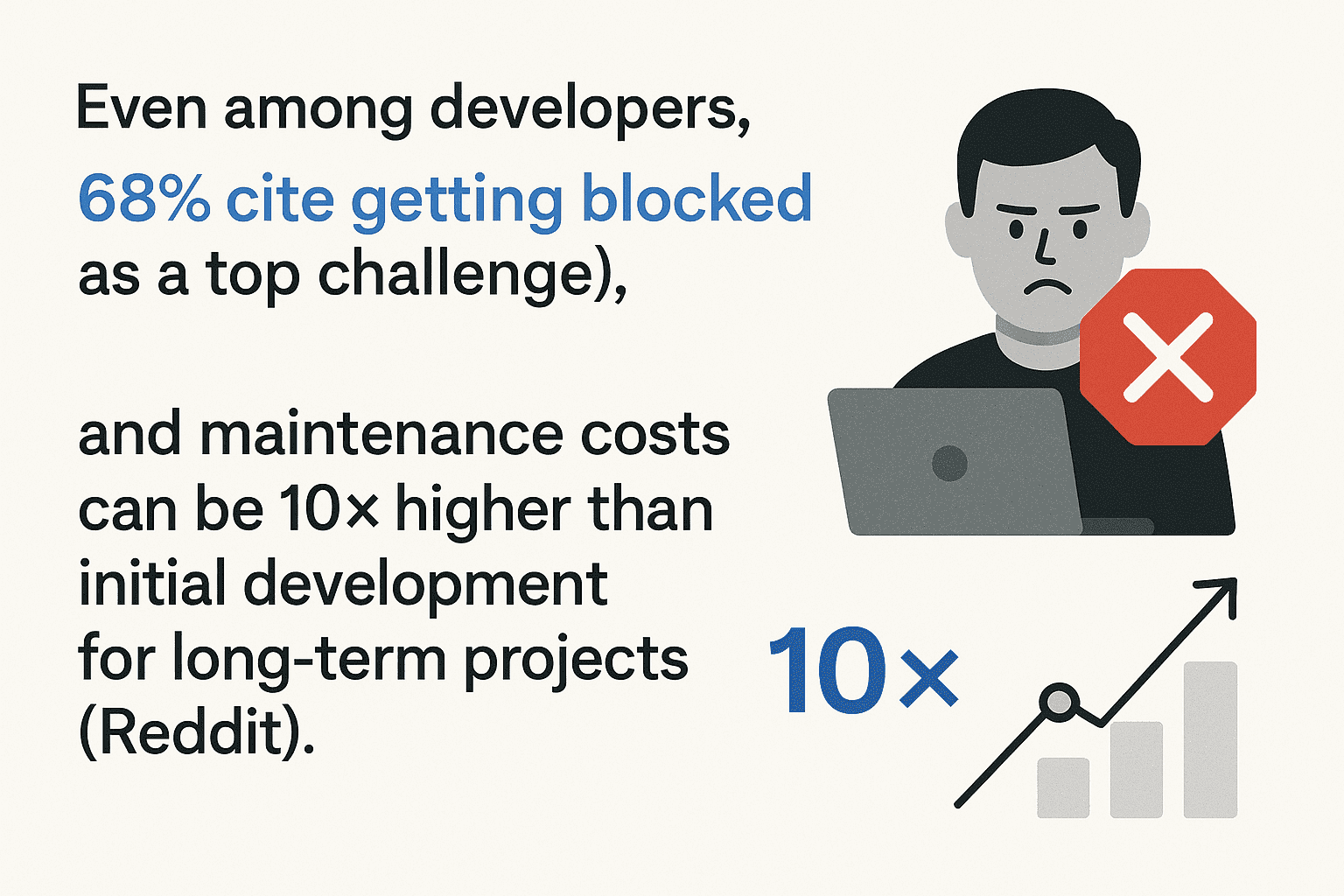 Even among developers, 68% cite getting blocked as a top challenge),

and maintenance costs can be 10× higher than initial development for long-term projects (Reddit).

10×